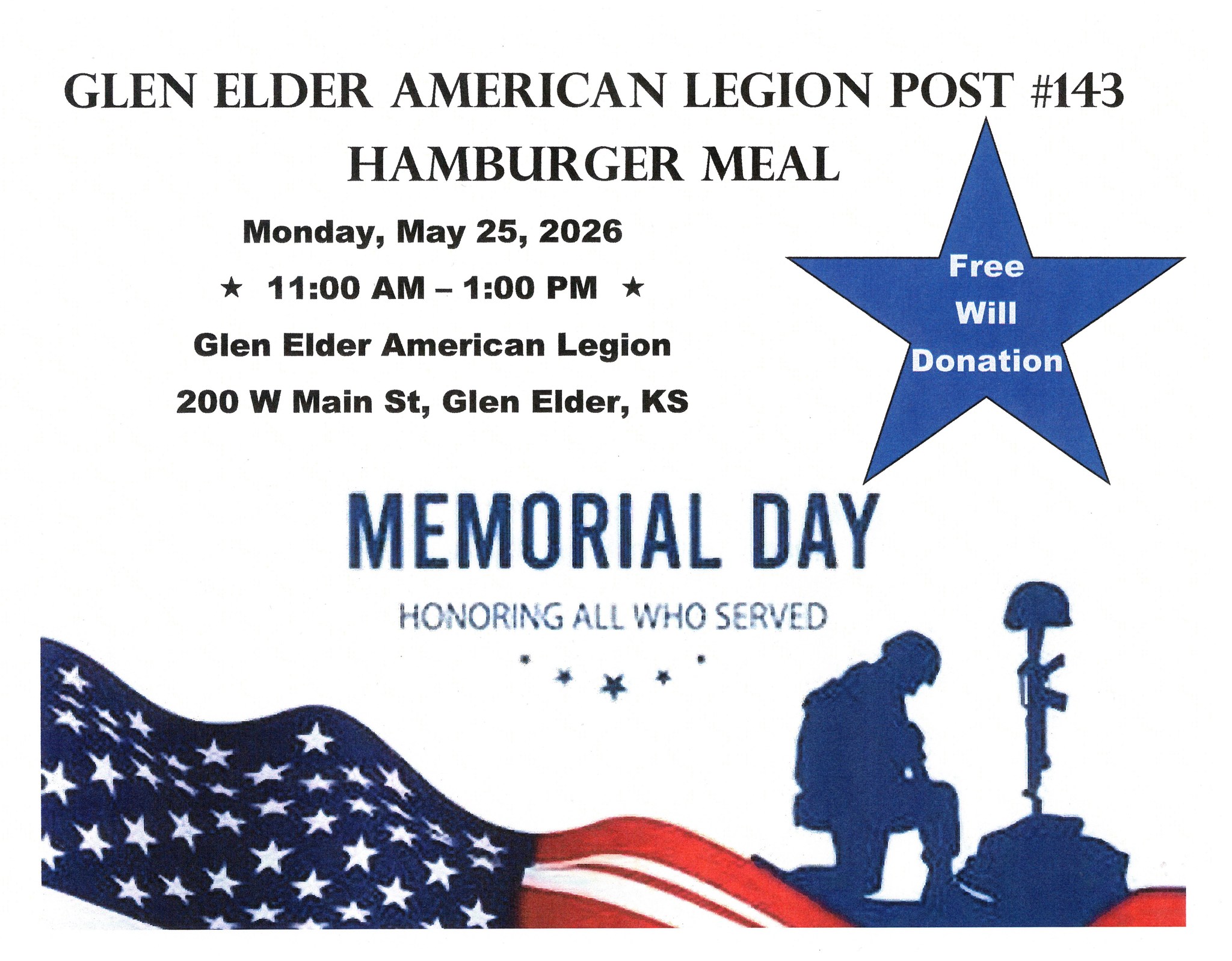 GLEN ELDER AMERICAN LEGION POST #143

HAMBURGER MEAL

Monday, May 25, 2026

★ 11:00 AM – 1:00 PM ★

Glen Elder American Legion

200 W Main St, Glen Elder, KS

Free
Will
Donation

MEMORIAL DAY

HONORING ALL WHO SERVED